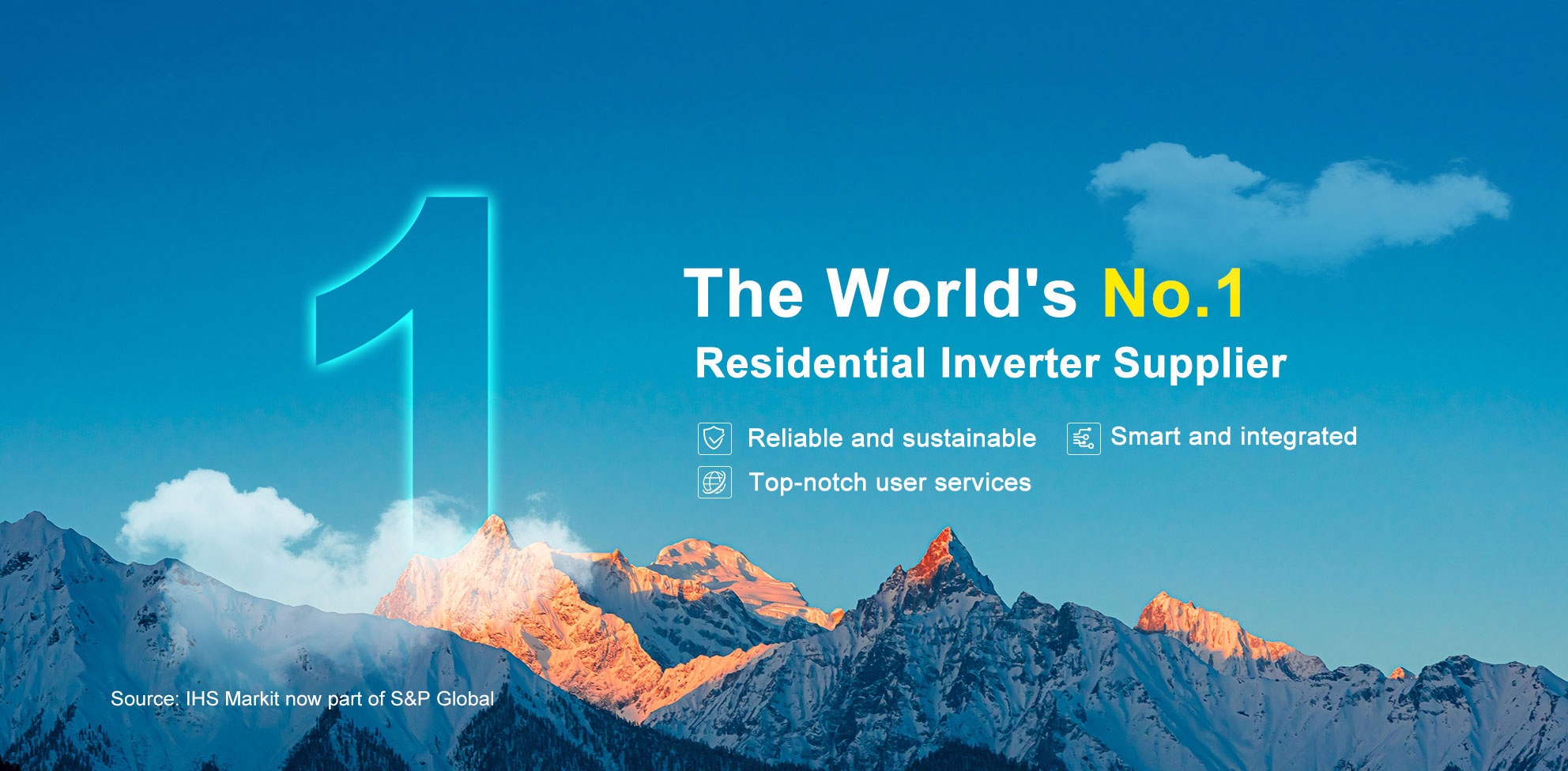 1

The World's No.1
Residential Inverter Supplier

Reliable and sustainable
Smart and integrated
Top-notch user services

Source: IHS Markit now part of S&P Global